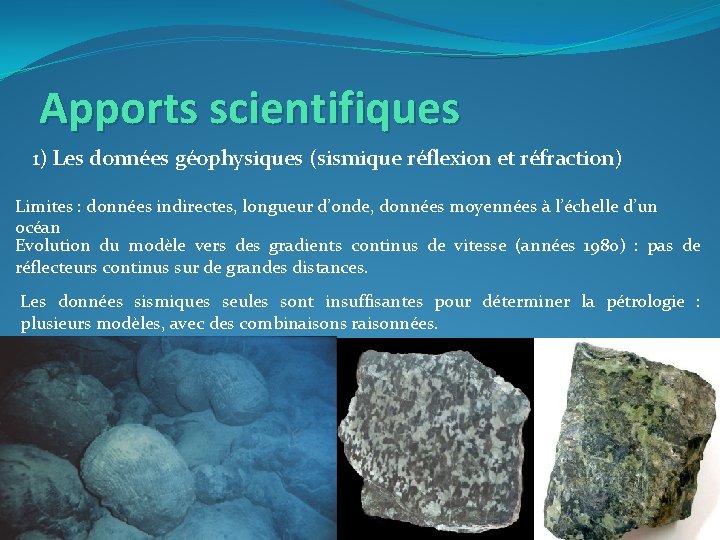 Apports scientifiques

1) Les données géophysiques (sismique réflexion et réfraction)

Limites : données indirectes, longueur d'onde, données moyennées à l'échelle d'un océan

Evolution du modèle vers des gradients continus de vitesse (années 1980) : pas de réflecteurs continus sur de grandes distances.

Les données sismiques seules sont insuffisantes pour déterminer la pétrologie : plusieurs modèles, avec des combinaisons raisonnées.